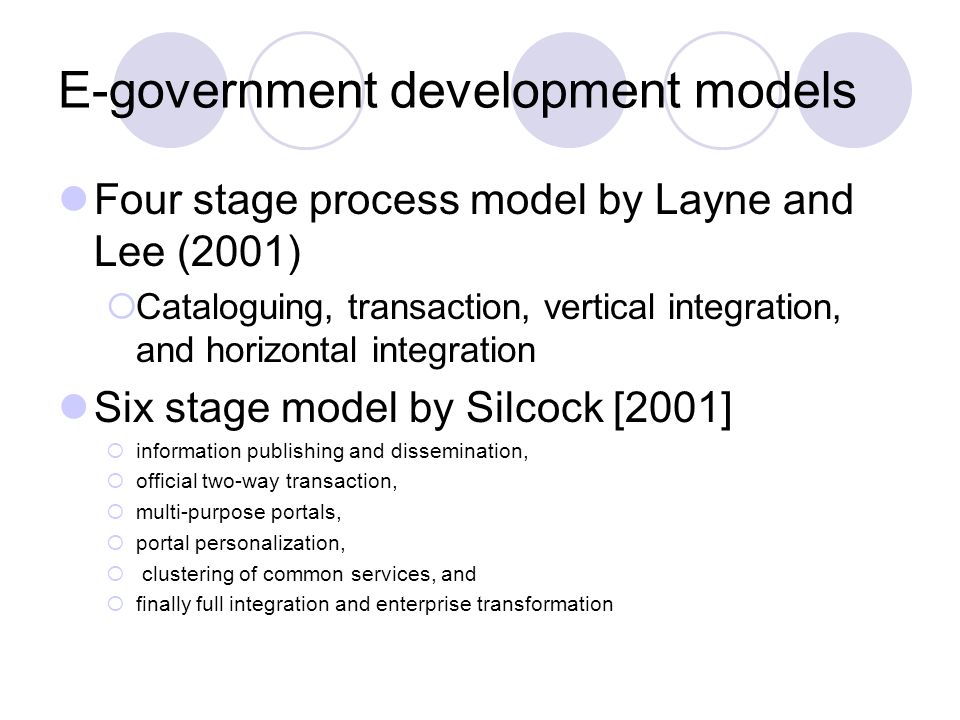 E-government development models

Four stage process model by Layne and Lee (2001)

Cataloguing, transaction, vertical integration, and horizontal integration

Six stage model by Silcock [2001]

information publishing and dissemination,

official two-way transaction,

multi-purpose portals,

portal personalization,

clustering of common services, and

finally full integration and enterprise transformation